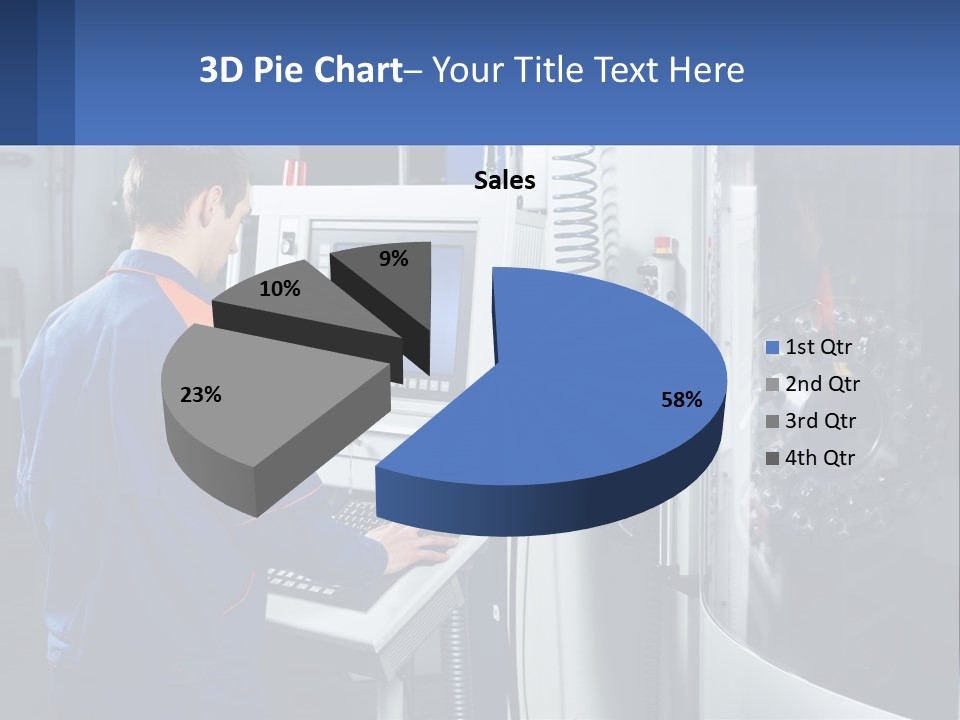 3D Pie Chart– Your Title Text Here

Sales

9%
10%
23%
58%

1st Qtr
2nd Qtr
3rd Qtr
4th Qtr